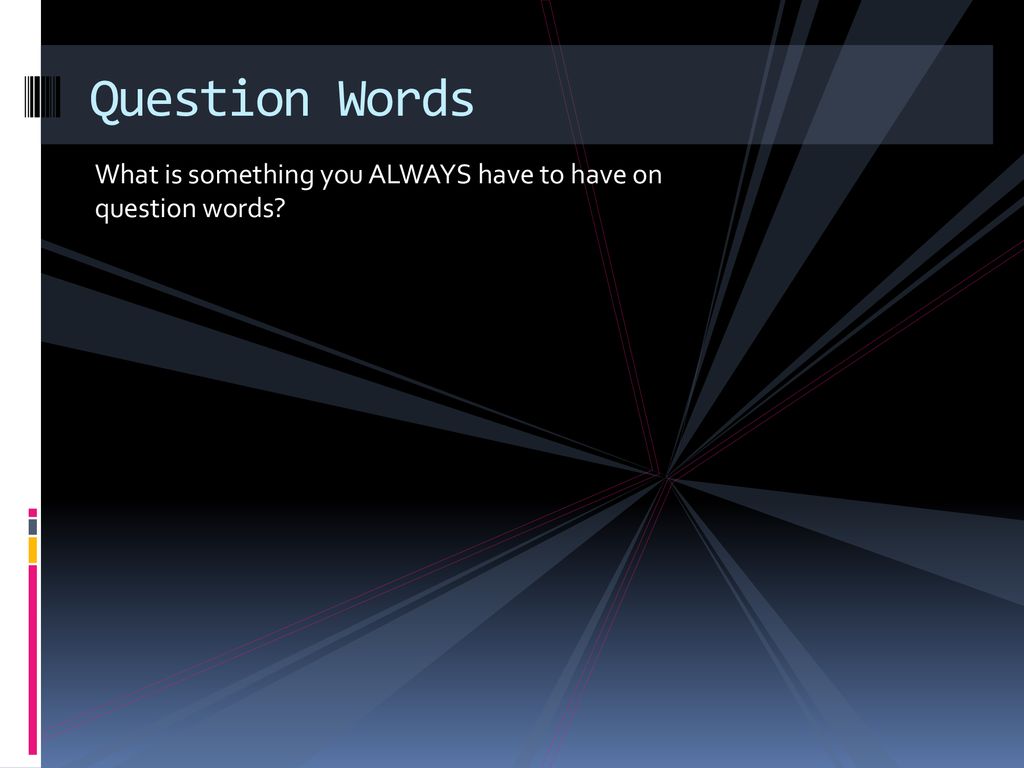 Question Words

What is something you ALWAYS have to have on question words?